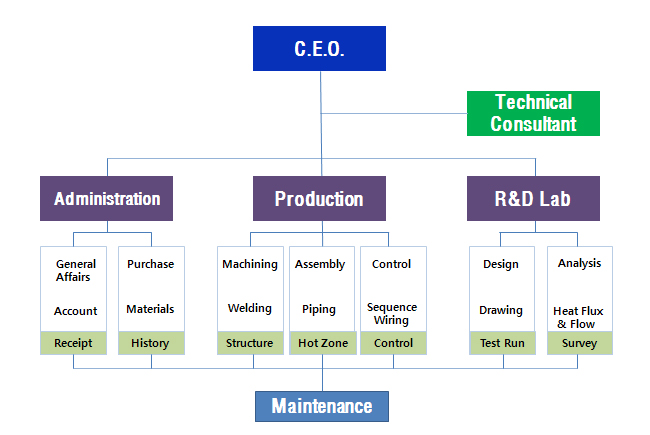 C.E.O.

Technical Consultant

Administration

Production

R&D Lab

General Affairs

Account

Receipt

Purchase

Materials

History

Machining

Welding

Structure

Assembly

Piping

Hot Zone

Control

Sequence Wiring

Control

Design

Drawing

Test Run

Analysis

Heat Flux & Flow

Survey

Maintenance